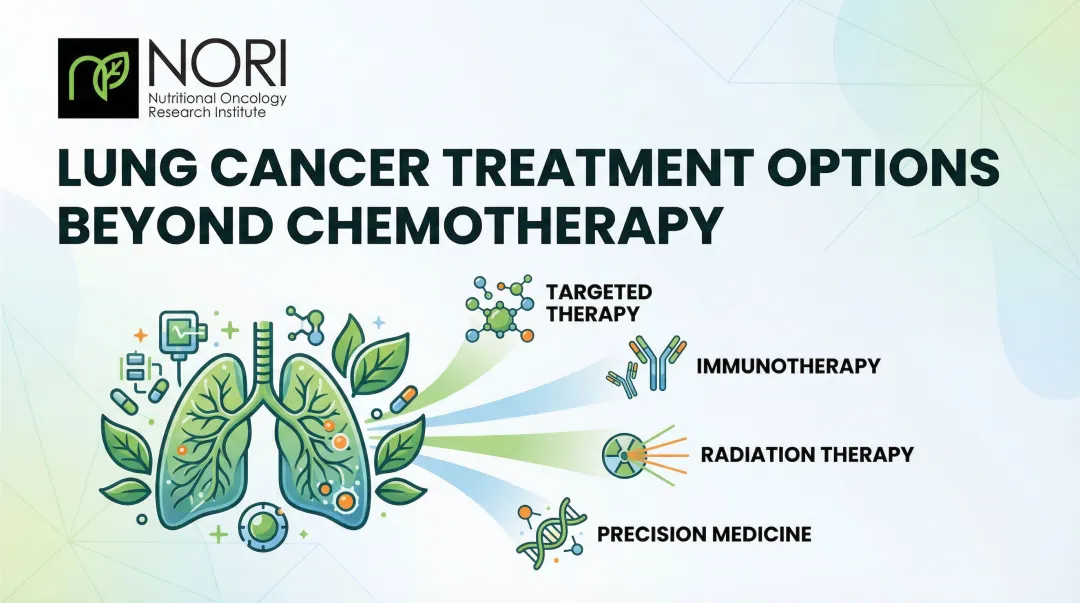 NORI
Nutritional Oncology Research Institute

LUNG CANCER TREATMENT OPTIONS BEYOND CHEMOTHERAPY

TARGETED THERAPY

IMMUNOTHERAPY

RADIATION THERAPY

PRECISION MEDICINE